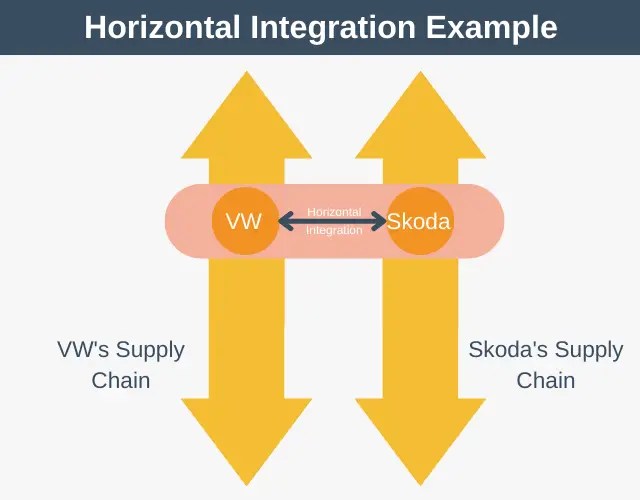 Horizontal Integration Example

VW

Horizontal Integration

Skoda

VW's Supply Chain

Skoda's Supply Chain